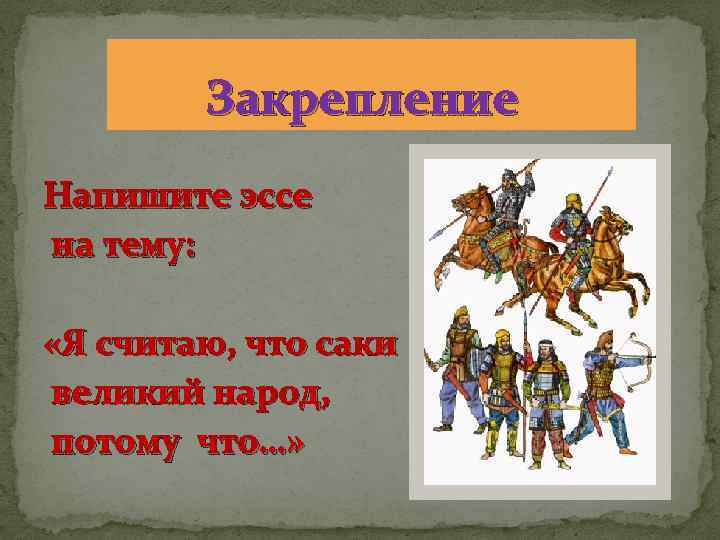 Закрепление

Напишите эссе на тему:

«Я считаю, что саки великий народ, потому что...»